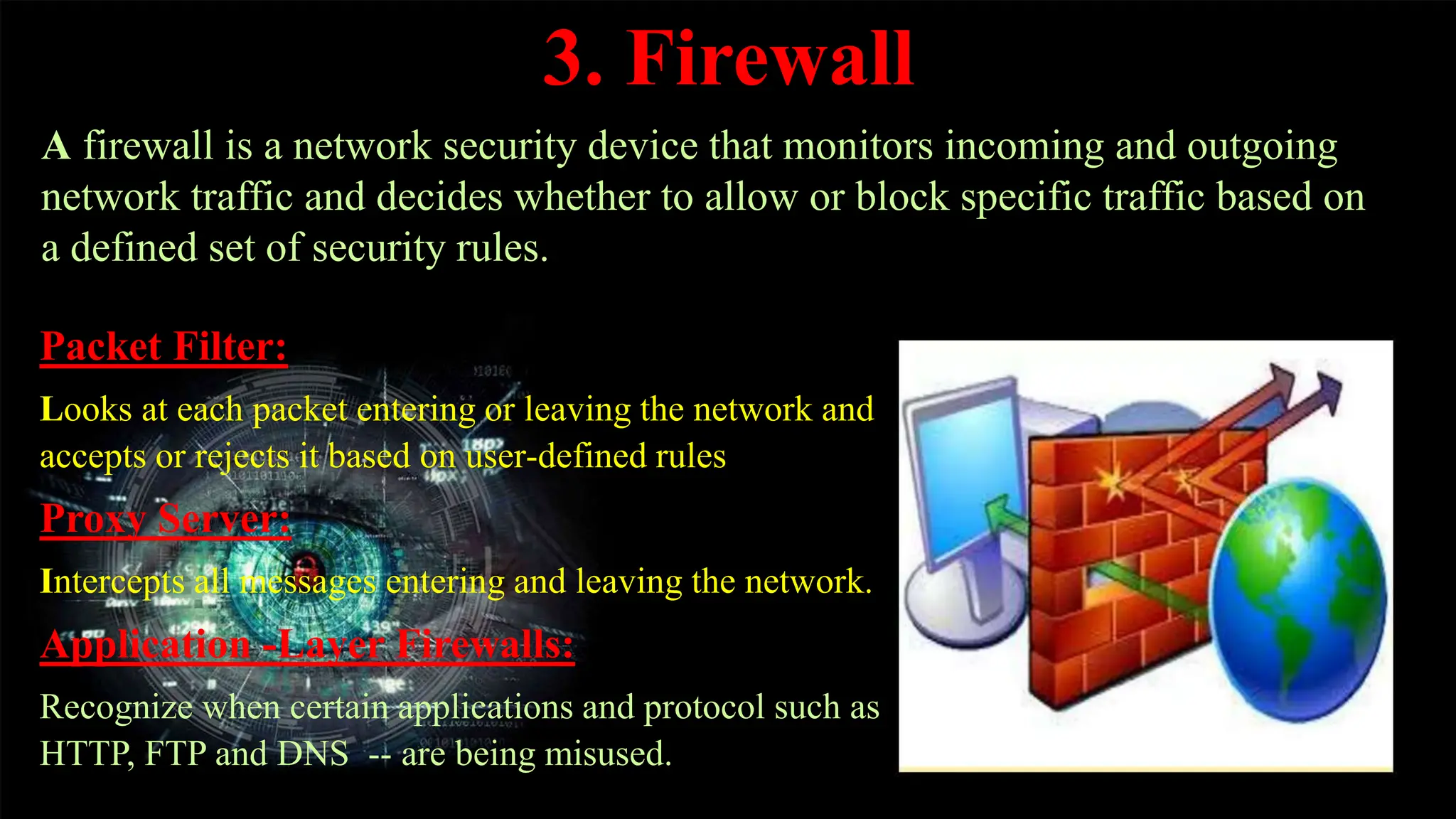 3. Firewall

A firewall is a network security device that monitors incoming and outgoing network traffic and decides whether to allow or block specific traffic based on a defined set of security rules.

Packet Filter:

Looks at each packet entering or leaving the network and accepts or rejects it based on user-defined rules

Proxy Server:

Intercepts all messages entering and leaving the network.

Application -Layer Firewalls:

Recognize when certain applications and protocol such as HTTP, FTP and DNS -- are being misused.